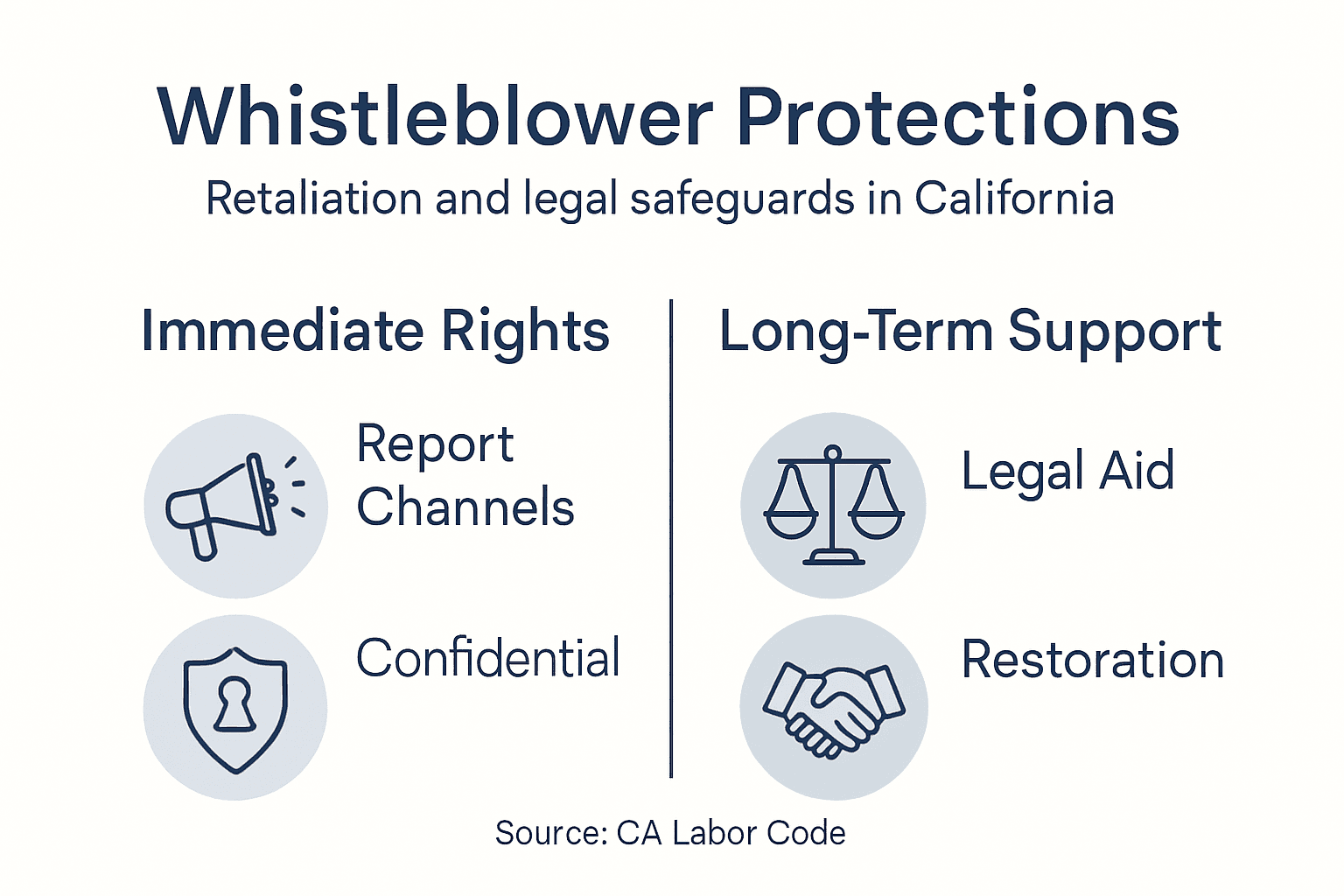 Whistleblower Protections
Retaliation and legal safeguards in California

Immediate Rights

Report Channels

Confidential

Long-Term Support

Legal Aid

Restoration

Source: CA Labor Code